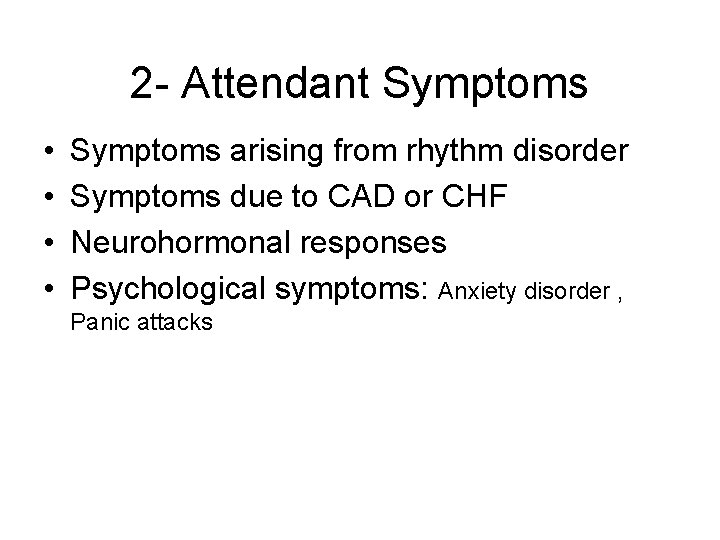 2- Attendant Symptoms

• Symptoms arising from rhythm disorder
• Symptoms due to CAD or CHF
• Neurohormonal responses
• Psychological symptoms: Anxiety disorder , Panic attacks